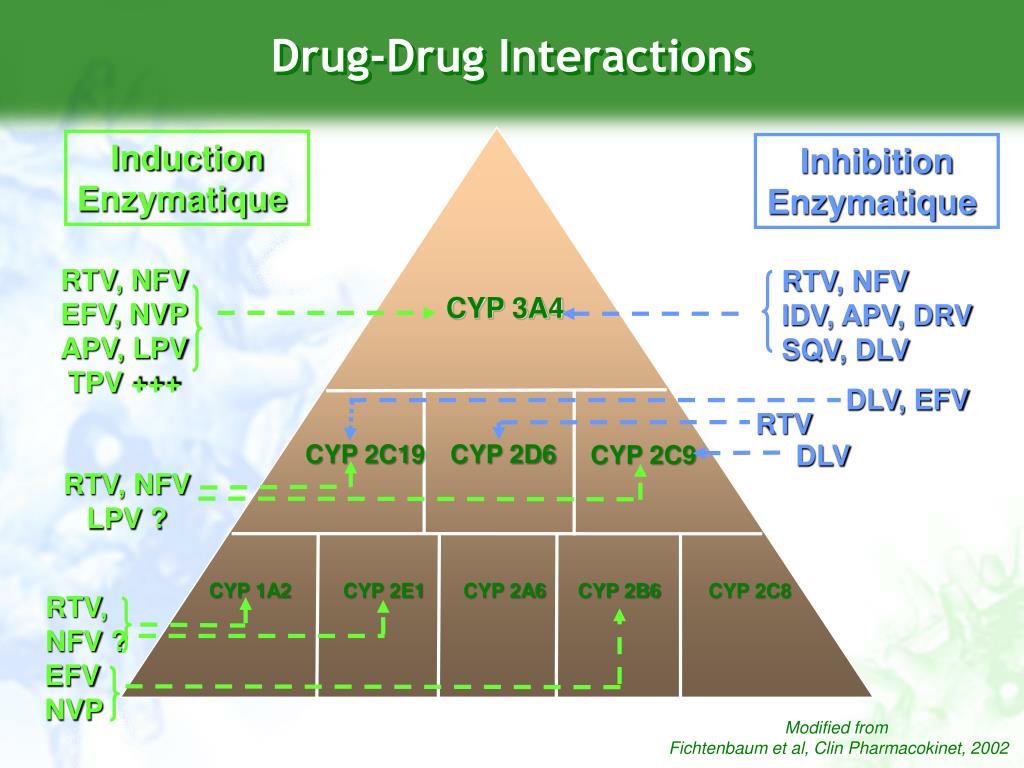 Drug-Drug Interactions

Induction Enzymatique

Inhibition Enzymatique

RTV, NFV
EFV, NVP
APV, LPV
TPV +++

CYP 3A4

RTV, NFV
IDV, APV, DRV
SQV, DLV

DLV, EFV
RTV
DLV

CYP 2C19
CYP 2D6
CYP 2C9

RTV, NFV
LPV ?

CYP 1A2
CYP 2E1
CYP 2A6
CYP 2B6
CYP 2C8

RTV,
NFV ?
EFV
NVP

Modified from
Fichtenbaum et al, Clin Pharmacokinet, 2002